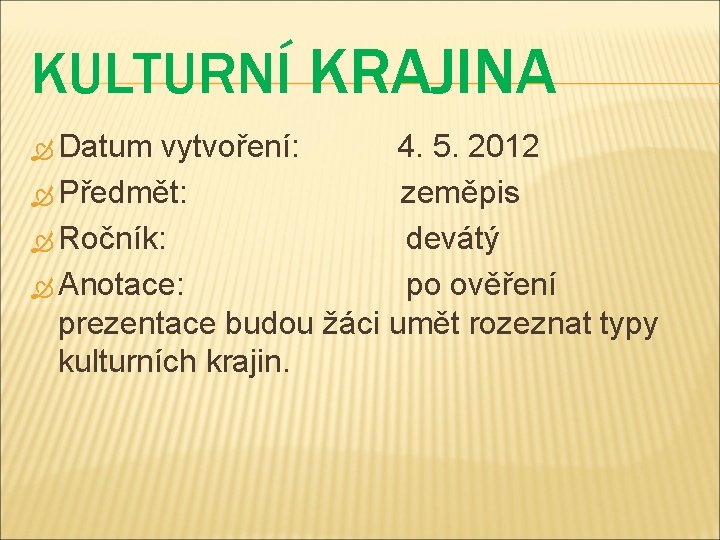 KULTURNÍ KRAJINA

Datum vytvoření: 4. 5. 2012

Předmět: zeměpis

Ročník: devátý

Anotace: po ověření prezentace budou žáci umět rozeznat typy kulturních krajin.